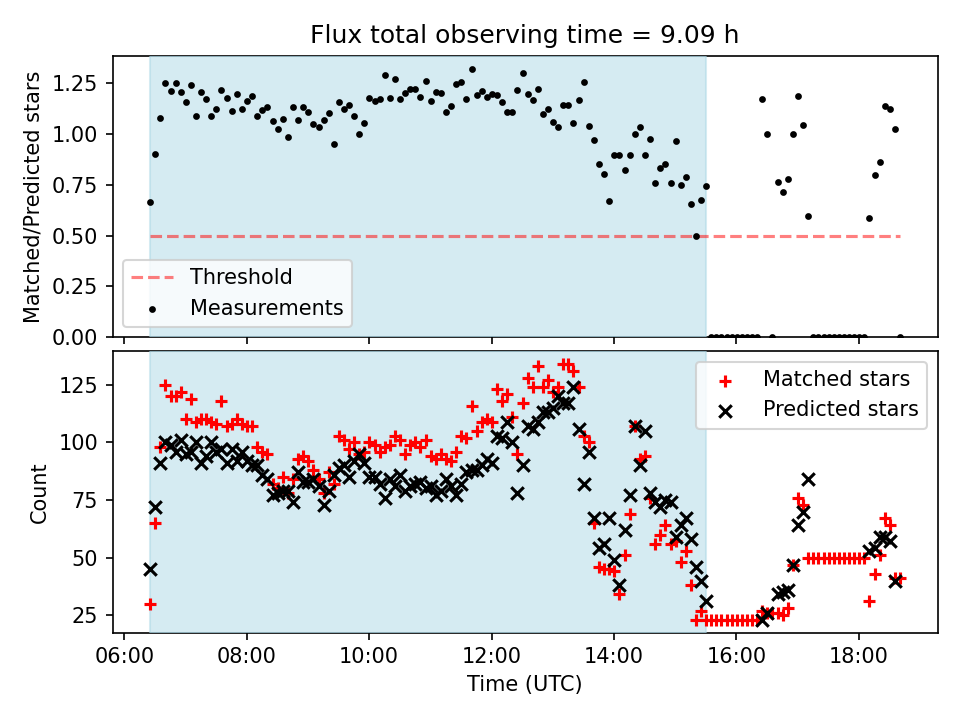 Flux total observing time = 9.09 h

Matched/Predicted stars

1.25
1.00
0.75
0.50
0.25
0.00

Threshold
Measurements

Count

125
100
75
50
25

Matched stars
Predicted stars

06:00 08:00 10:00 12:00 14:00 16:00 18:00

Time (UTC)